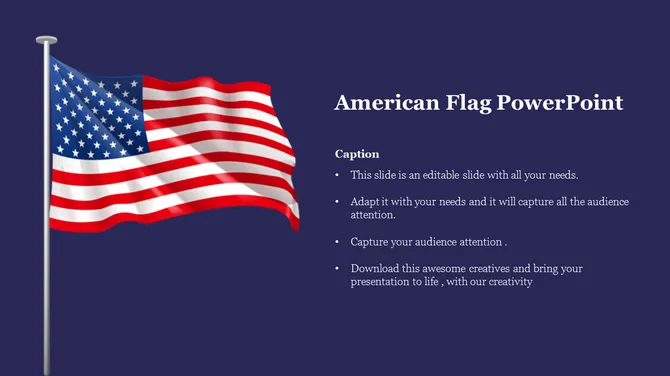 American Flag PowerPoint

Caption

• This slide is an editable slide with all your needs.

• Adapt it with your needs and it will capture all the audience attention.

• Capture your audience attention .

• Download this awesome creatives and bring your presentation to life , with our creativity